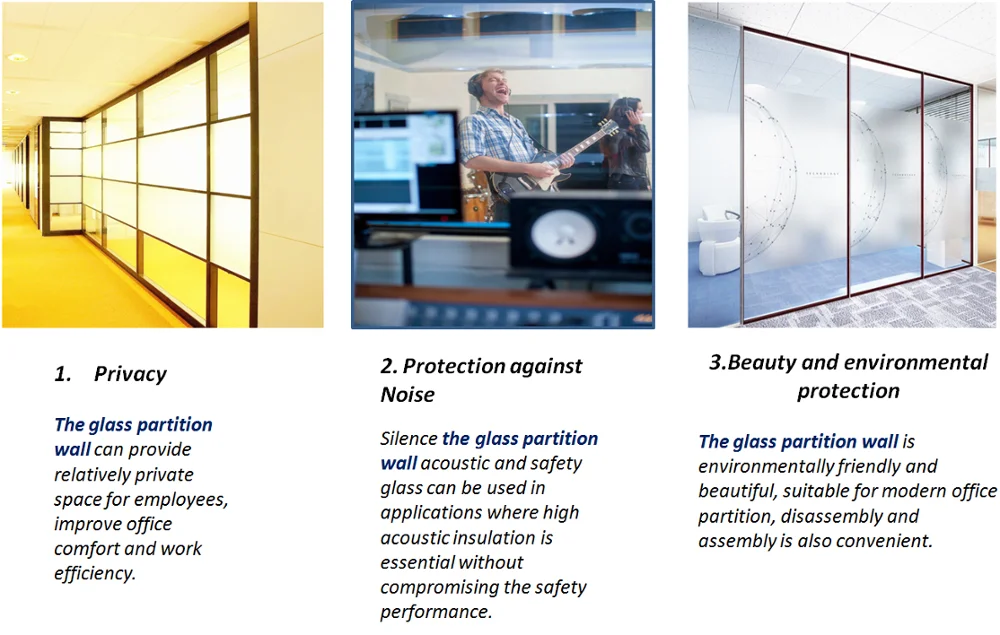 1. Privacy

The glass partition wall can provide relatively private space for employees, improve office comfort and work efficiency.

2. Protection against Noise

Silence the glass partition wall acoustic and safety glass can be used in applications where high acoustic insulation is essential without compromising the safety performance.

3.Beauty and environmental protection

The glass partition wall is environmentally friendly and beautiful, suitable for modern office partition, disassembly and assembly is also convenient.